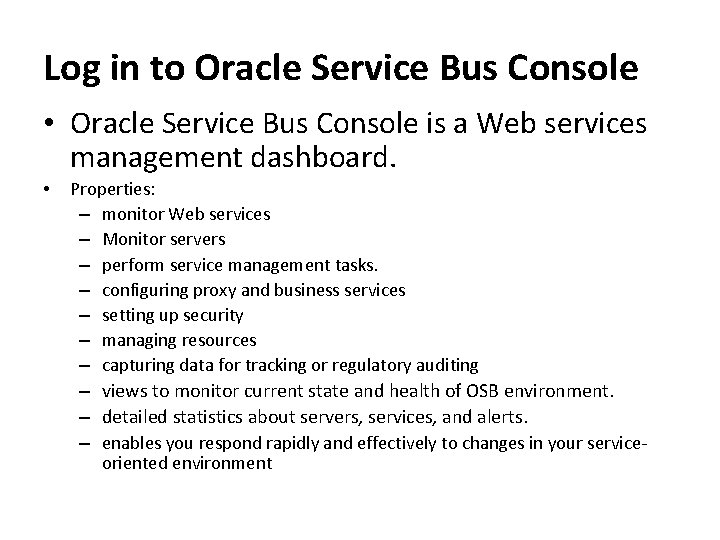 Log in to Oracle Service Bus Console

• Oracle Service Bus Console is a Web services management dashboard.

• Properties:
– monitor Web services
– Monitor servers
– perform service management tasks.
– configuring proxy and business services
– setting up security
– managing resources
– capturing data for tracking or regulatory auditing
– views to monitor current state and health of OSB environment.
– detailed statistics about servers, services, and alerts.
– enables you respond rapidly and effectively to changes in your service-oriented environment